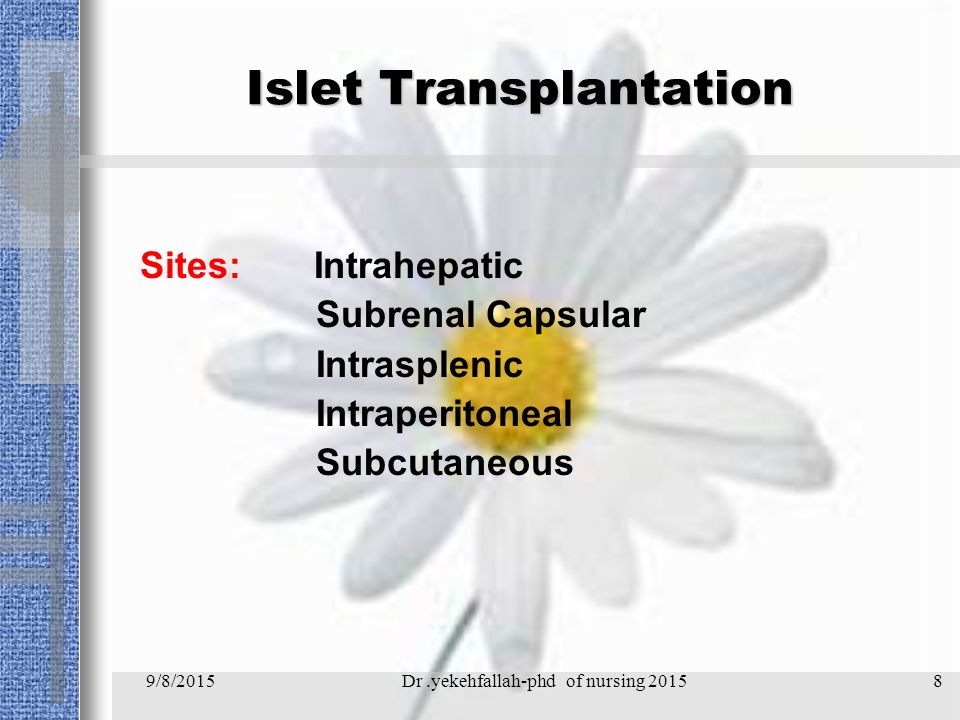 Islet Transplantation

Sites: Intrahepatic
Subrenal Capsular
Intrasplenic
Intraperitoneal
Subcutaneous

9/8/2015 Dr .yekehfallah-phd of nursing 2015 8